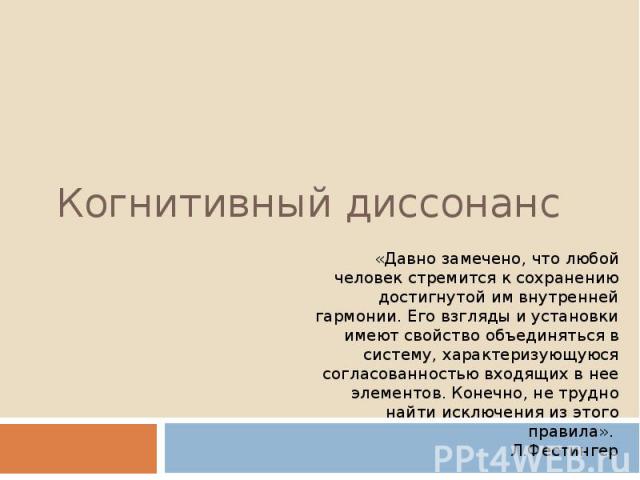 Когнитивный диссонанс

«Давно замечено, что любой человек стремится к сохранению достигнутой им внутренней гармонии. Его взгляды и установки имеют свойство объединяться в систему, характеризующуюся согласованностью входящих в нее элементов. Конечно, не трудно найти исключения из этого правила».
Л.Фестингер

PPt4WEB.ru